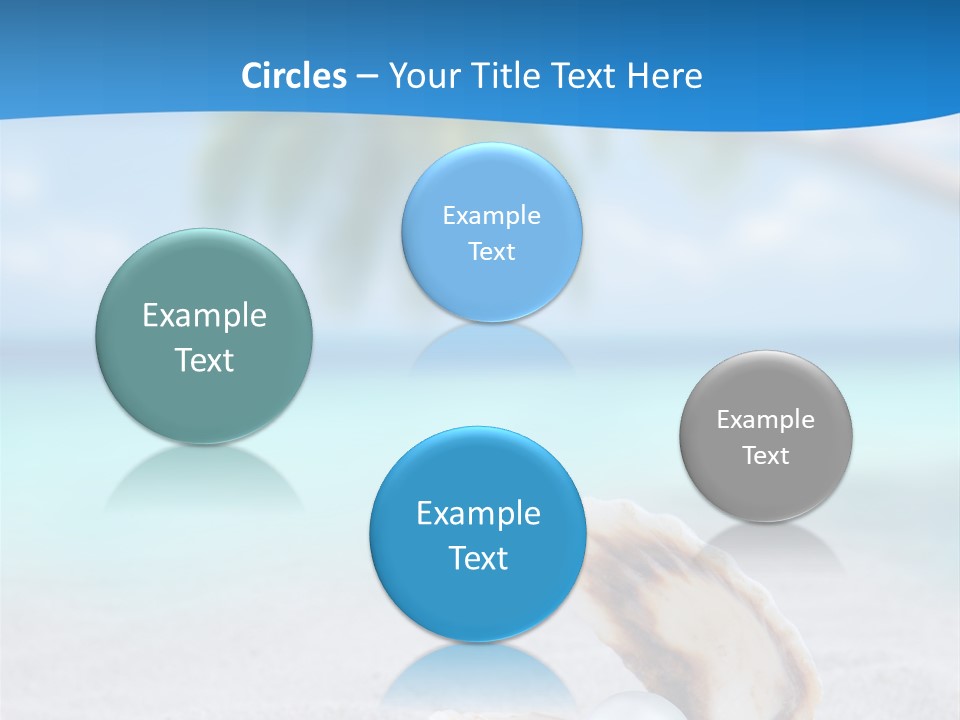 Circles – Your Title Text Here

Example Text

Example Text

Example Text

Example Text